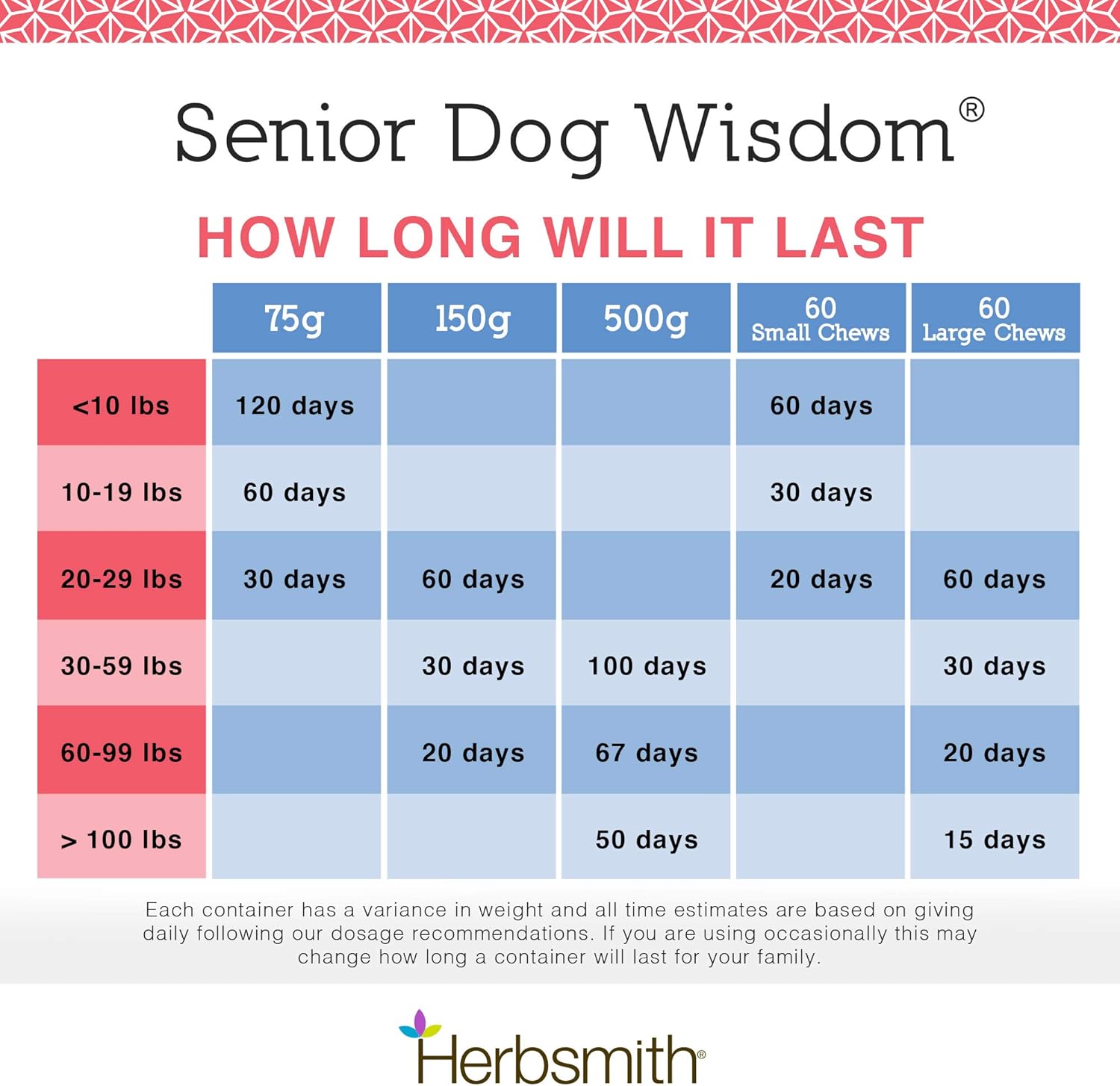 Senior Dog Wisdom®

HOW LONG WILL IT LAST

| | 75g | 150g | 500g | 60 Small Chews | 60 Large Chews |
|---|---|---|---|---|---|
| <10 lbs | 120 days | | | 60 days | |
| 10-19 lbs | 60 days | | | 30 days | |
| 20-29 lbs | 30 days | 60 days | | 20 days | 60 days |
| 30-59 lbs | | 30 days | 100 days | | 30 days |
| 60-99 lbs | | 20 days | 67 days | | 20 days |
| > 100 lbs | | | 50 days | | 15 days |

Each container has a variance in weight and all time estimates are based on giving daily following our dosage recommendations. If you are using occasionally this may change how long a container will last for your family.

Herbsmith®